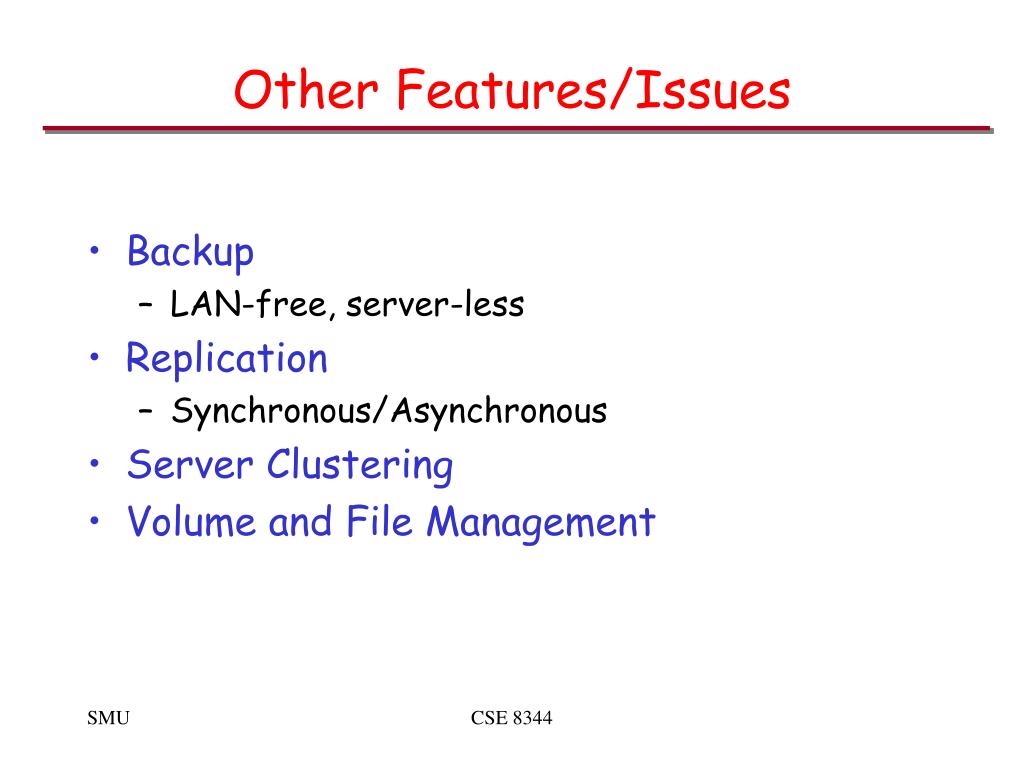 Other Features/Issues

• Backup
– LAN-free, server-less
• Replication
– Synchronous/Asynchronous
• Server Clustering
• Volume and File Management

SMU

CSE 8344